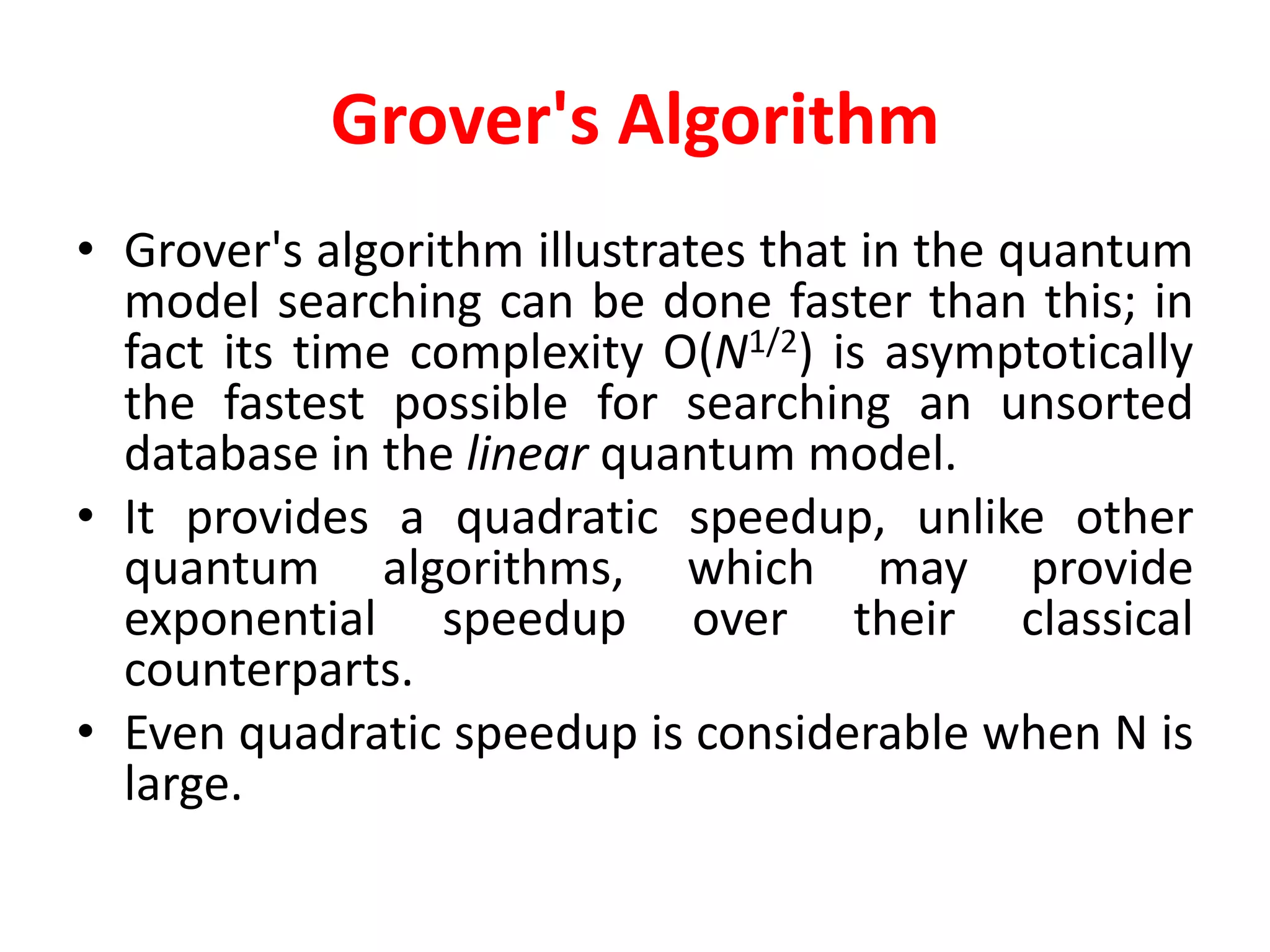 Grover's Algorithm

• Grover's algorithm illustrates that in the quantum model searching can be done faster than this; in fact its time complexity $O(N^{1/2})$ is asymptotically the fastest possible for searching an unsorted database in the linear quantum model.

• It provides a quadratic speedup, unlike other quantum algorithms, which may provide exponential speedup over their classical counterparts.

• Even quadratic speedup is considerable when N is large.